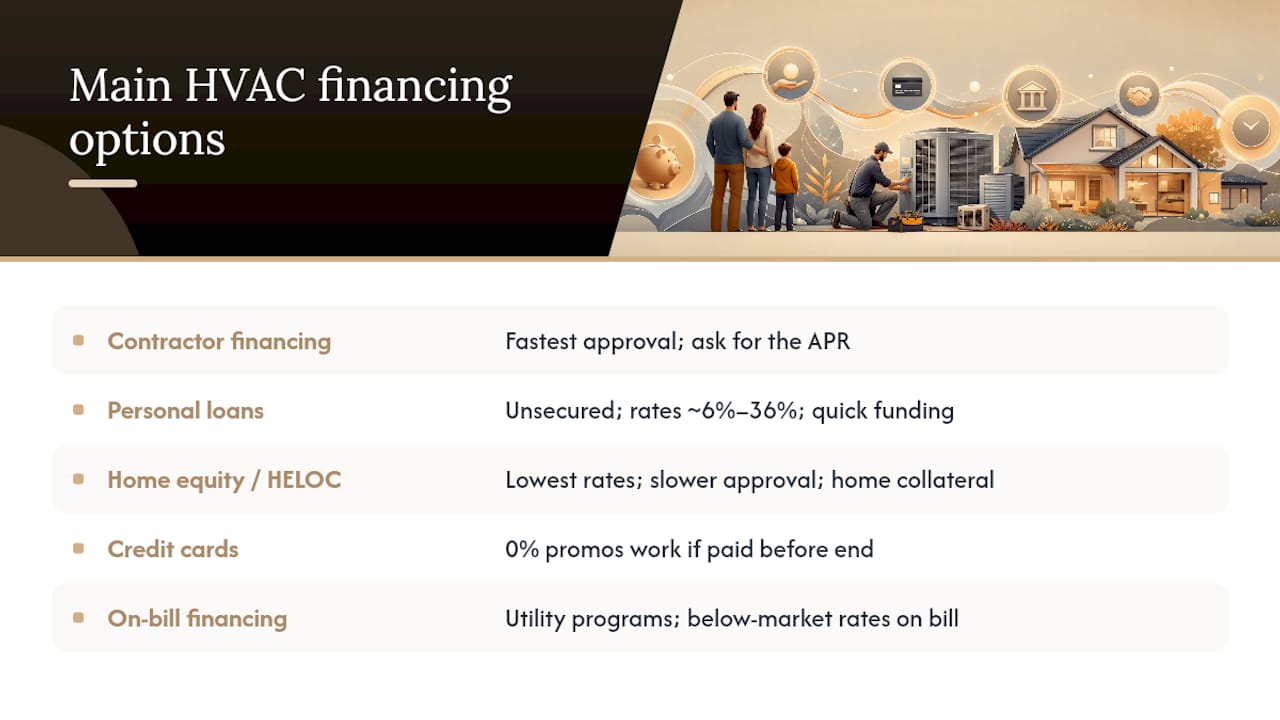 Main HVAC financing options

| | |
|---|---|
| Contractor financing | Fastest approval; ask for the APR |
| Personal loans | Unsecured; rates ~6%–36%; quick funding |
| Home equity / HELOC | Lowest rates; slower approval; home collateral |
| Credit cards | 0% promos work if paid before end |
| On-bill financing | Utility programs; below-market rates on bill |